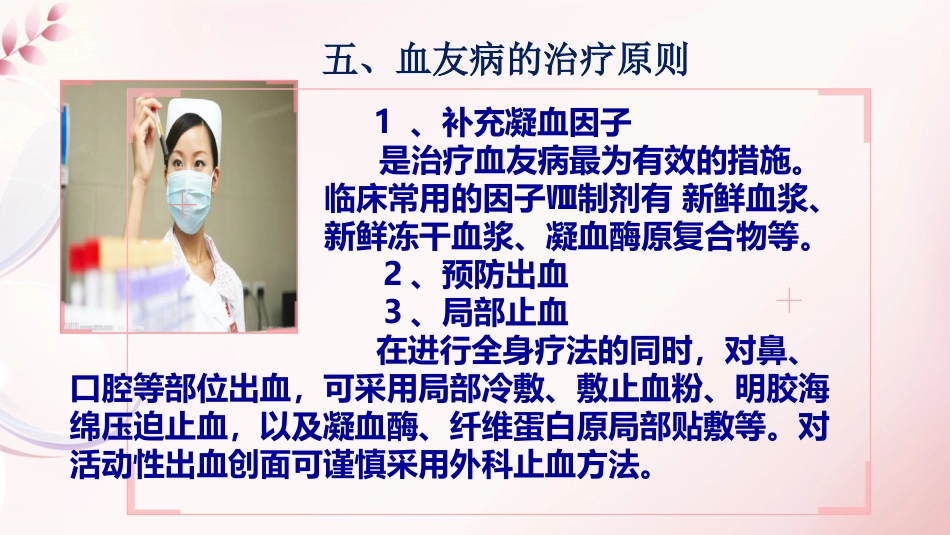 五、血友病的治疗原则

1 、补充凝血因子

是治疗血友病最为有效的措施。临床常用的因子Ⅷ制剂有 新鲜血浆、新鲜冻干血浆、凝血酶原复合物等。

2 、预防出血

3 、局部止血

在进行全身疗法的同时，对鼻、口腔等部位出血，可采用局部冷敷、敷止血粉、明胶海绵压迫止血，以及凝血酶、纤维蛋白原局部贴敷等。对活动性出血创面可谨慎采用外科止血方法。